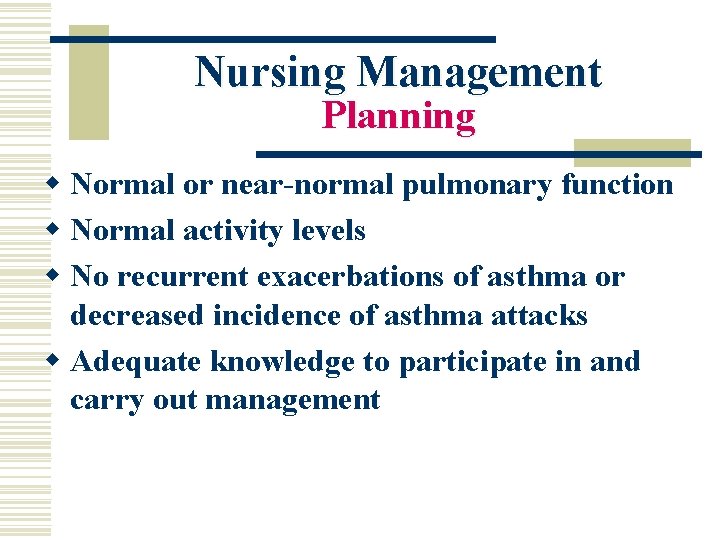 Nursing Management
Planning

- Normal or near-normal pulmonary function
- Normal activity levels
- No recurrent exacerbations of asthma or decreased incidence of asthma attacks
- Adequate knowledge to participate in and carry out management